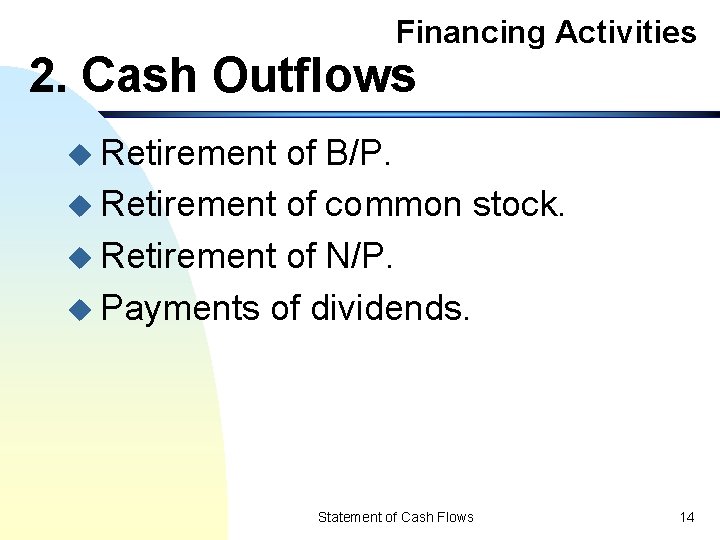 Financing Activities

2. Cash Outflows

• Retirement of B/P.
• Retirement of common stock.
• Retirement of N/P.
• Payments of dividends.

Statement of Cash Flows

14